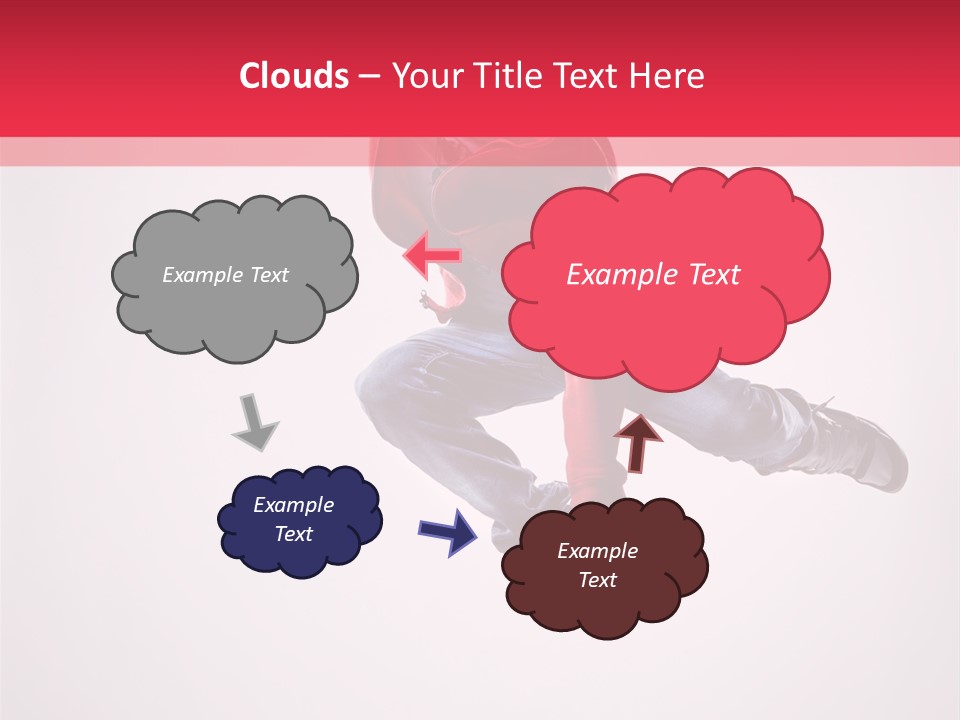 Clouds – Your Title Text Here

Example Text

Example Text

Example Text

Example Text